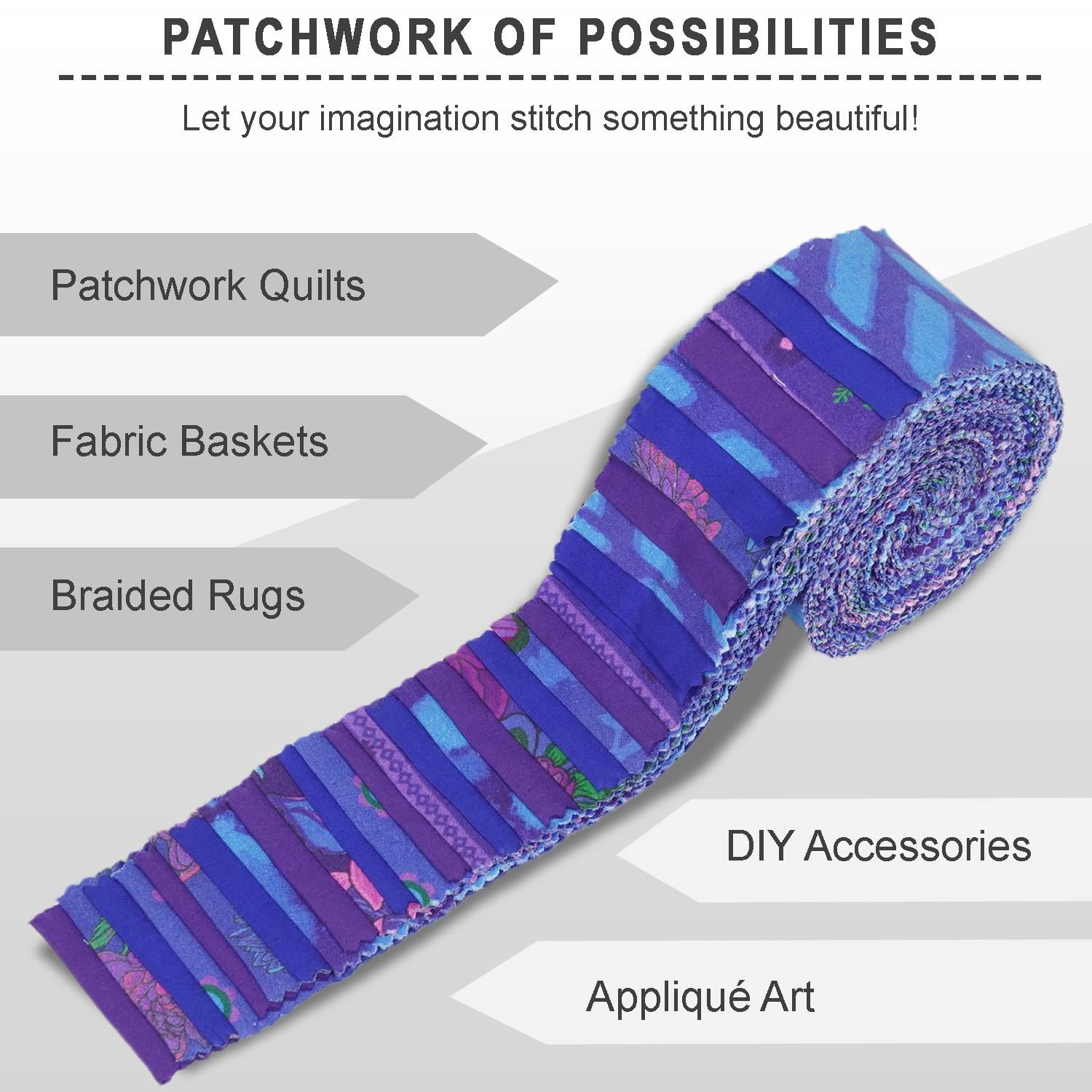 PATCHWORK OF POSSIBILITIES

Let your imagination stitch something beautiful!

Patchwork Quilts

Fabric Baskets

Braided Rugs

DIY Accessories

Appliqué Art